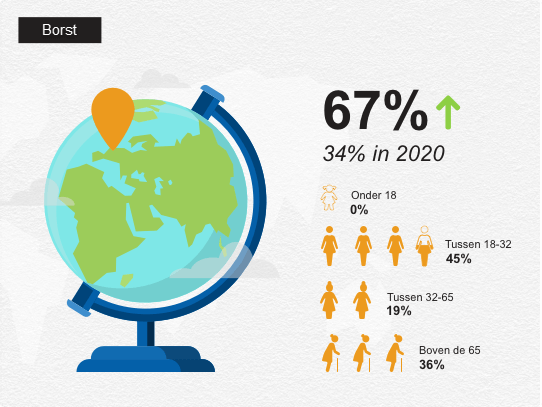 Borst

67%

34% in 2020

Onder 18
0%

Tussen 18-32
45%

Tussen 32-65
19%

Boven de 65
36%